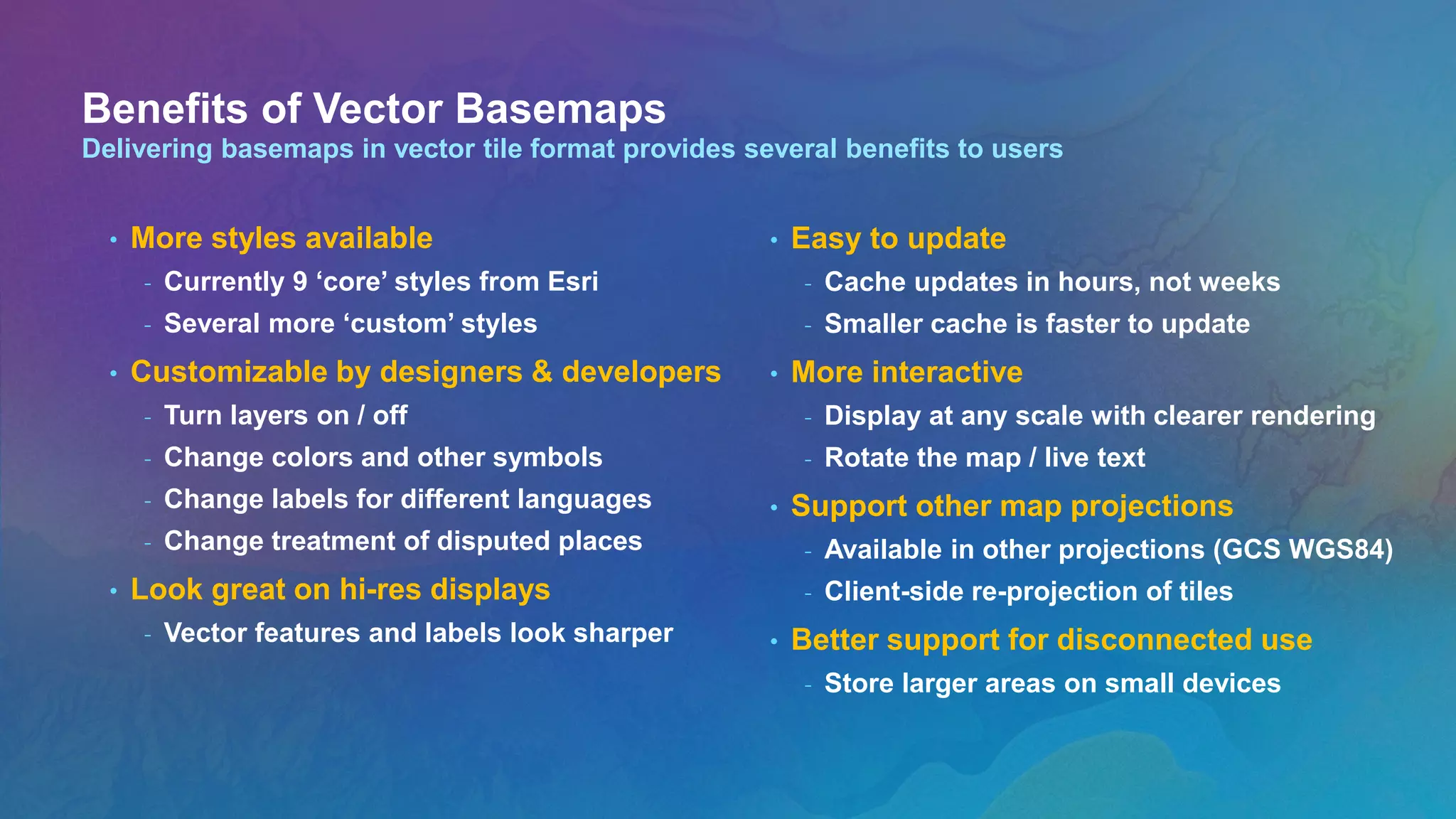 Benefits of Vector Basemaps
Delivering basemaps in vector tile format provides several benefits to users

• More styles available
- Currently 9 ‘core’ styles from Esri
- Several more ‘custom’ styles
• Customizable by designers & developers
- Turn layers on / off
- Change colors and other symbols
- Change labels for different languages
- Change treatment of disputed places
• Look great on hi-res displays
- Vector features and labels look sharper

• Easy to update
- Cache updates in hours, not weeks
- Smaller cache is faster to update
• More interactive
- Display at any scale with clearer rendering
- Rotate the map / live text
• Support other map projections
- Available in other projections (GCS WGS84)
- Client-side re-projection of tiles
• Better support for disconnected use
- Store larger areas on small devices